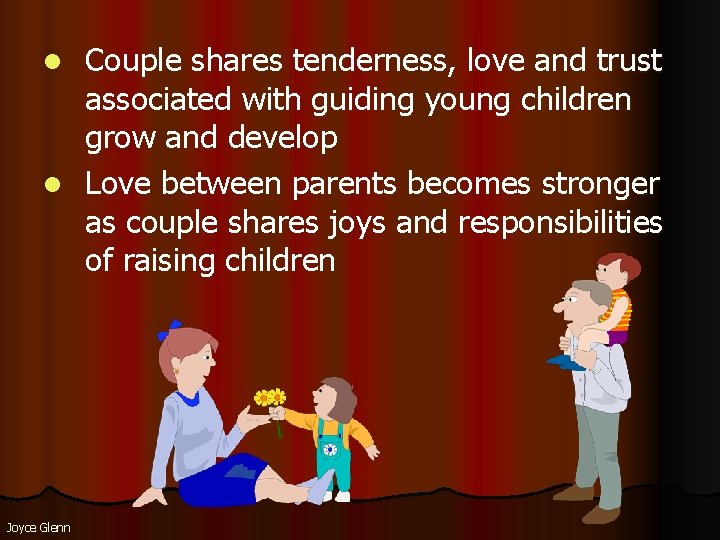 • Couple shares tenderness, love and trust associated with guiding young children grow and develop
• Love between parents becomes stronger as couple shares joys and responsibilities of raising children

Joyce Glenn